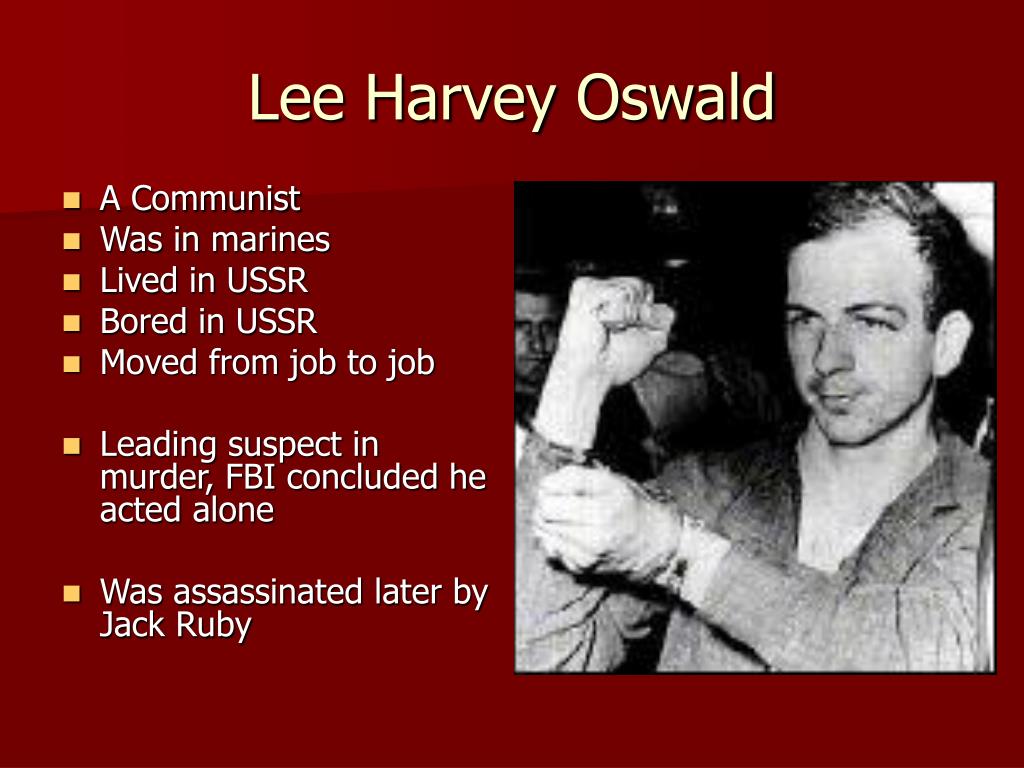 Lee Harvey Oswald

- A Communist
- Was in marines
- Lived in USSR
- Bored in USSR
- Moved from job to job

- Leading suspect in murder, FBI concluded he acted alone

- Was assassinated later by Jack Ruby